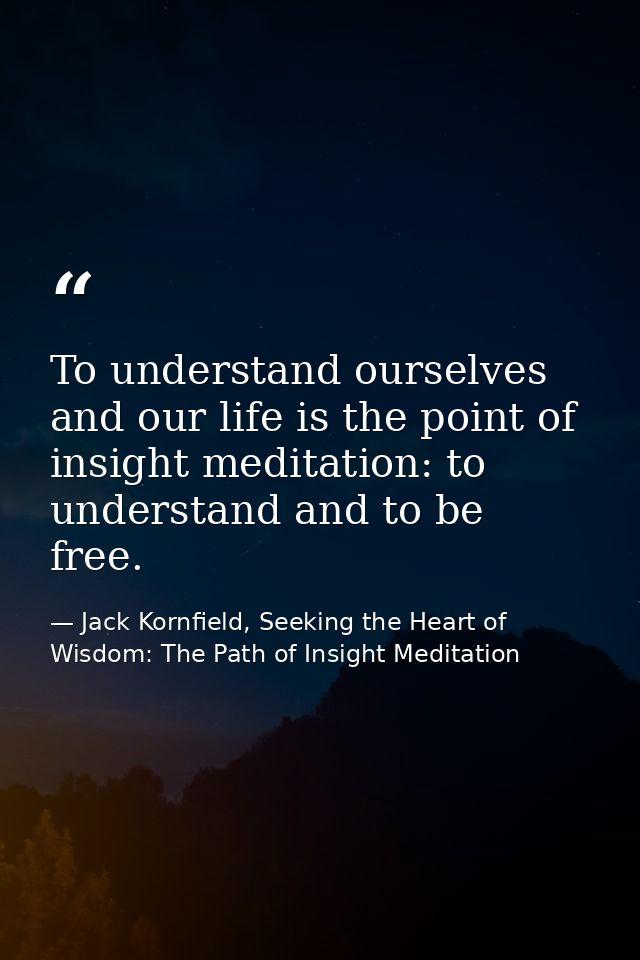 “

To understand ourselves and our life is the point of insight meditation: to understand and to be free.

— Jack Kornfield, Seeking the Heart of Wisdom: The Path of Insight Meditation